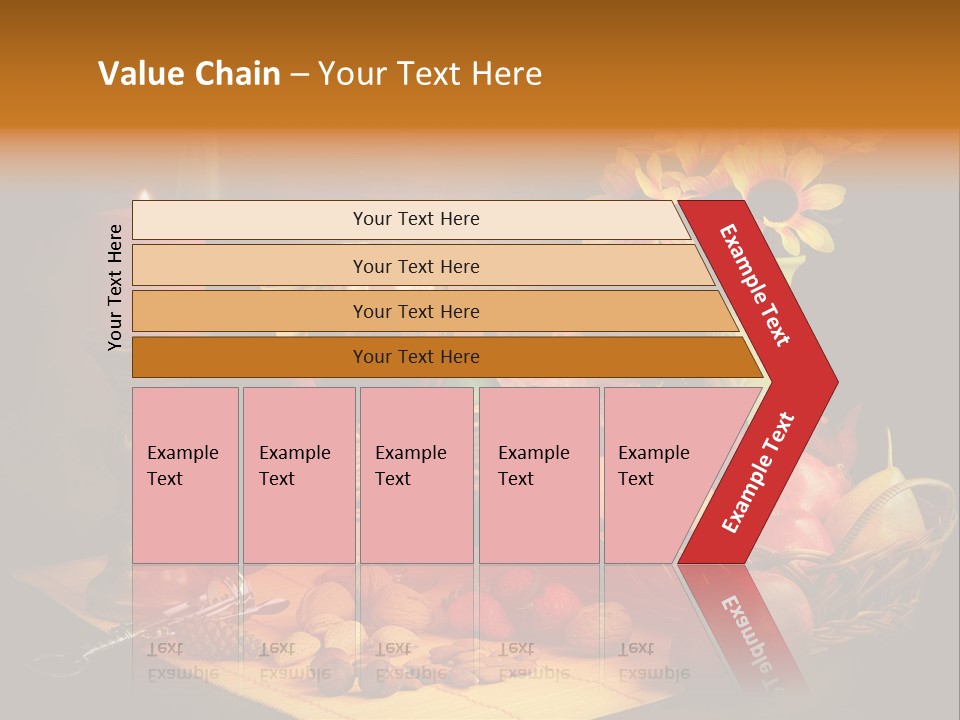 Value Chain – Your Text Here

Your Text Here

Your Text Here

Your Text Here

Your Text Here

Your Text Here

Example Text

Example Text

Example Text

Example Text

Example Text

Example Text

Example Text